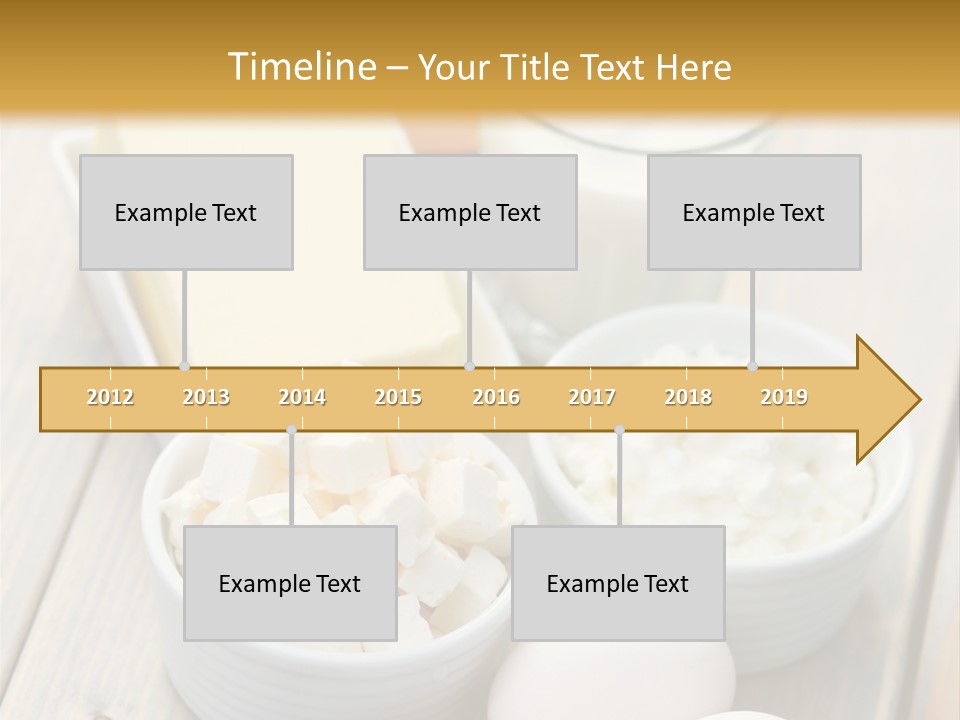 Timeline – Your Title Text Here

Example Text

Example Text

Example Text

2012 2013 2014 2015 2016 2017 2018 2019

Example Text

Example Text